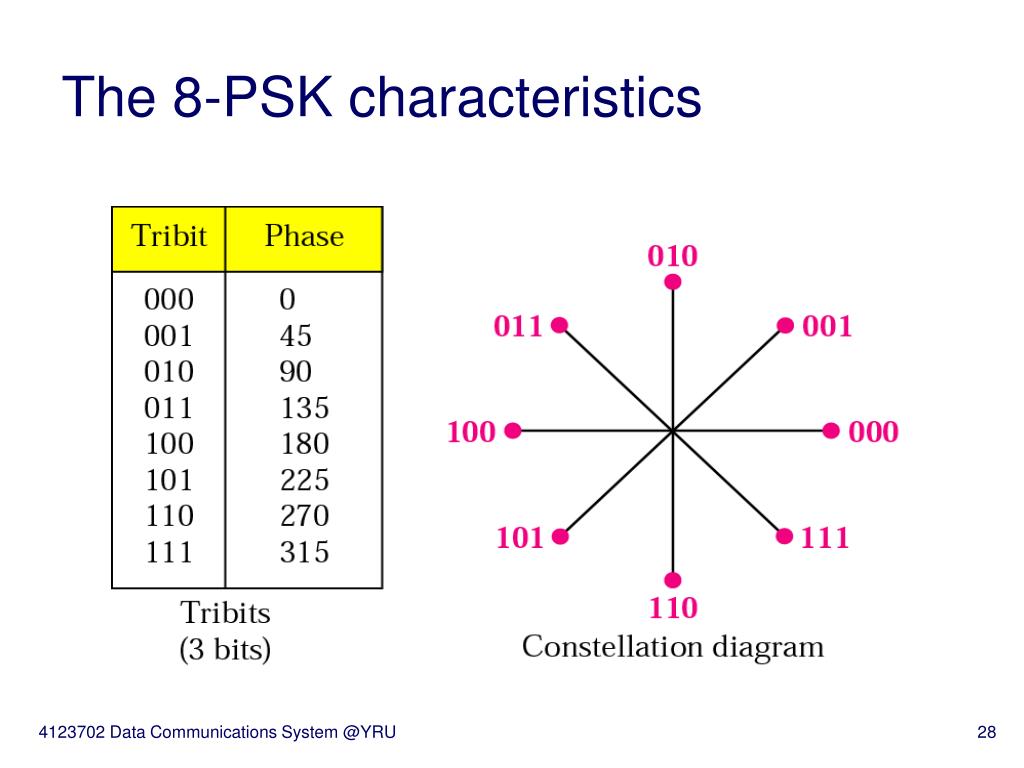 The 8-PSK characteristics

| Tribit | Phase |
|---|---|
| 000 | 0 |
| 001 | 45 |
| 010 | 90 |
| 011 | 135 |
| 100 | 180 |
| 101 | 225 |
| 110 | 270 |
| 111 | 315 |

Tribits
(3 bits)

010
011
001
100
000
101
111
110

Constellation diagram

4123702 Data Communications System @YRU

28